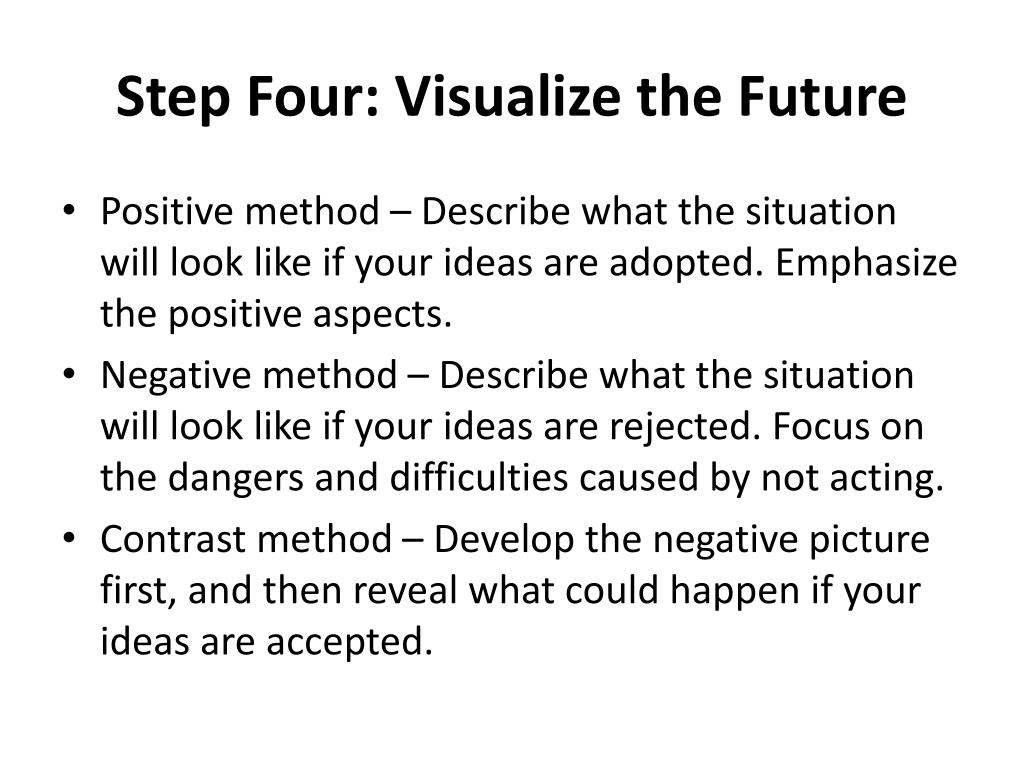 Step Four: Visualize the Future

• Positive method – Describe what the situation will look like if your ideas are adopted. Emphasize the positive aspects.
• Negative method – Describe what the situation will look like if your ideas are rejected. Focus on the dangers and difficulties caused by not acting.
• Contrast method – Develop the negative picture first, and then reveal what could happen if your ideas are accepted.